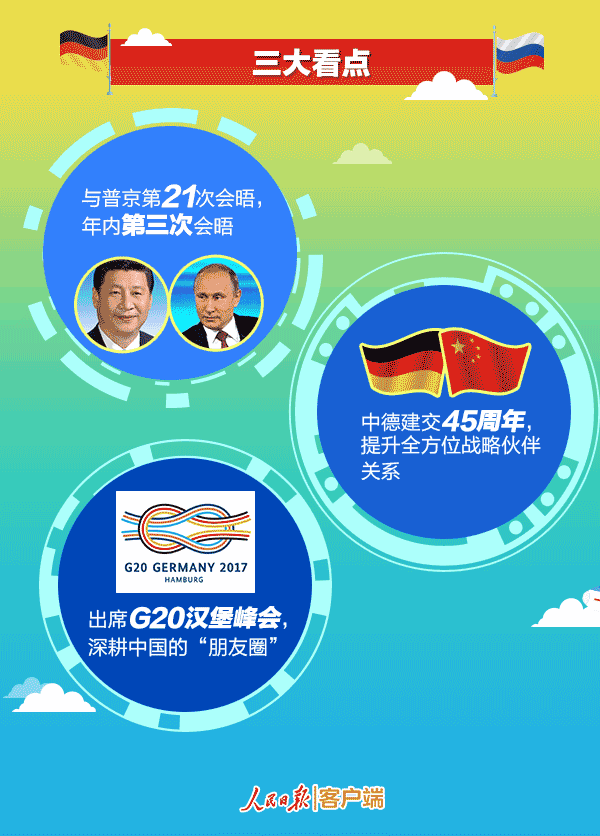 三大看点

与普京第21次会晤，年内第三次会晤

中德建交45周年，提升全方位战略伙伴关系

G20 GERMANY 2017
HAMBURG

出席G20汉堡峰会，深耕中国的“朋友圈”

人民日报|客户端